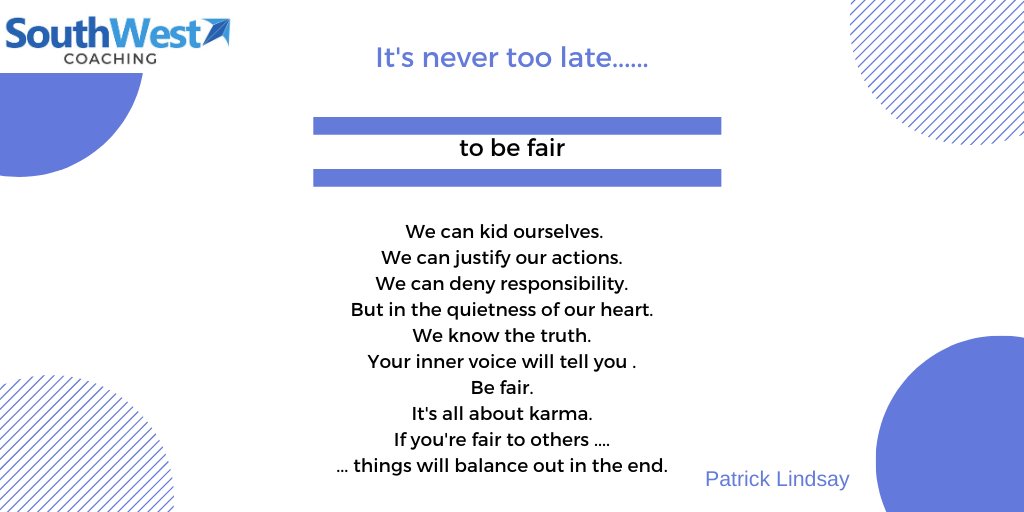 SouthWest
COACHING

It's never too late......

to be fair

We can kid ourselves.
We can justify our actions.
We can deny responsibility.
But in the quietness of our heart.
We know the truth.
Your inner voice will tell you .
Be fair.
It's all about karma.
If you're fair to others ....
... things will balance out in the end.

Patrick Lindsay